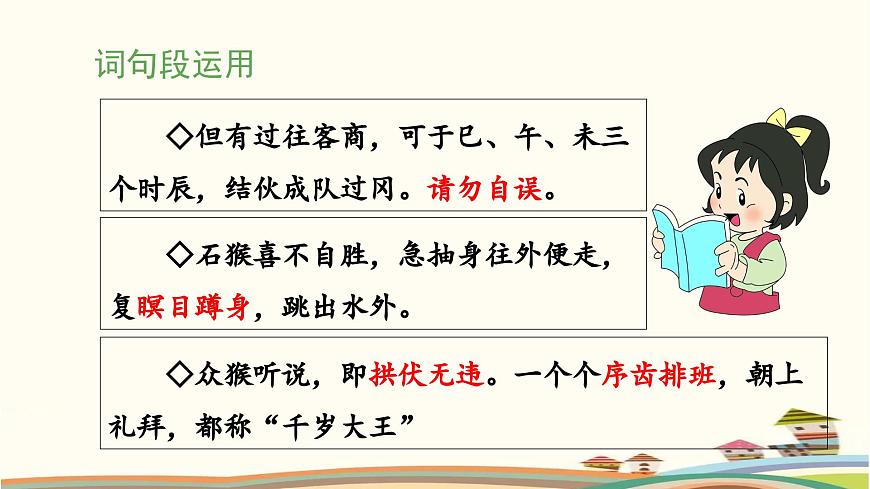 词句段运用

◇但有过往客商，可于巳、午、未三个时辰，结伙成队过冈。请勿自误。

◇石猴喜不自胜，急抽身往外便走，复瞑目蹲身，跳出水外。

◇众猴听说，即拱伏无违。一个个序齿排班，朝上礼拜，都称“千岁大王”